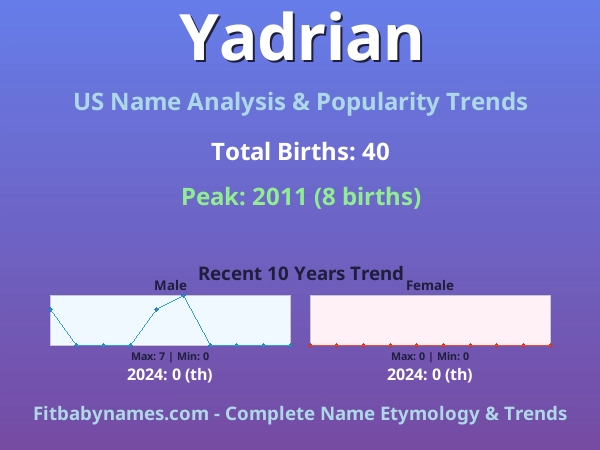 Yadrian

US Name Analysis & Popularity Trends

Total Births: 40

Peak: 2011 (8 births)

Recent 10 Years Trend

Male

Max: 7 | Min: 0

2024: 0 (th)

Female

Max: 0 | Min: 0

2024: 0 (th)

Fitbabynames.com - Complete Name Etymology & Trends